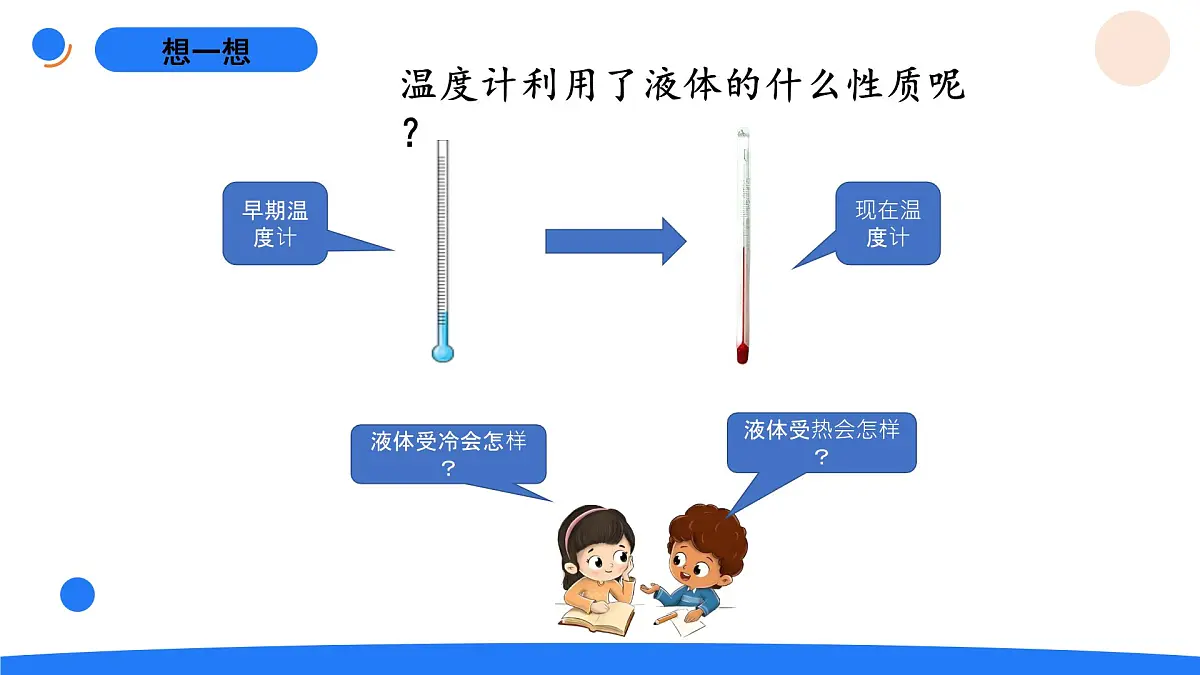 想一想

温度计利用了液体的什么性质呢？

早期温度计

现在温度计

液体受冷会怎样？

液体受热会怎样？